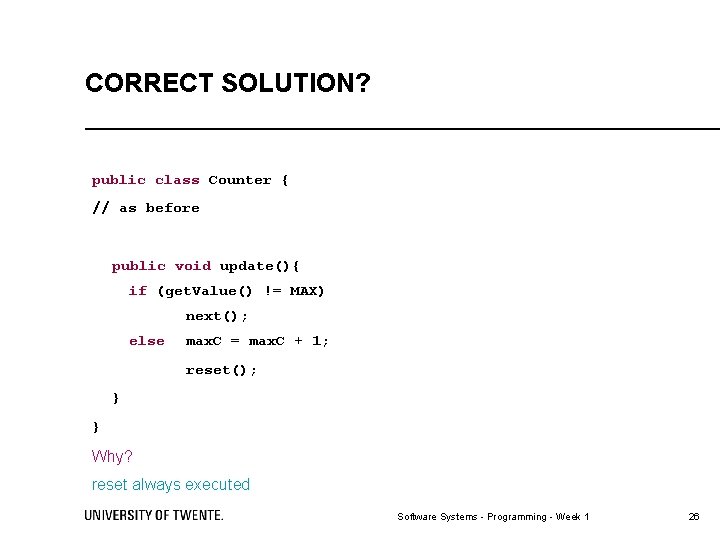 CORRECT SOLUTION?

public class Counter {
// as before

public void update(){
if (getValue() != MAX)
next();
else maxC = maxC + 1;
reset();
}
}

Why?

reset always executed

UNIVERSITY OF TWENTE.

Software Systems - Programming - Week 1

26